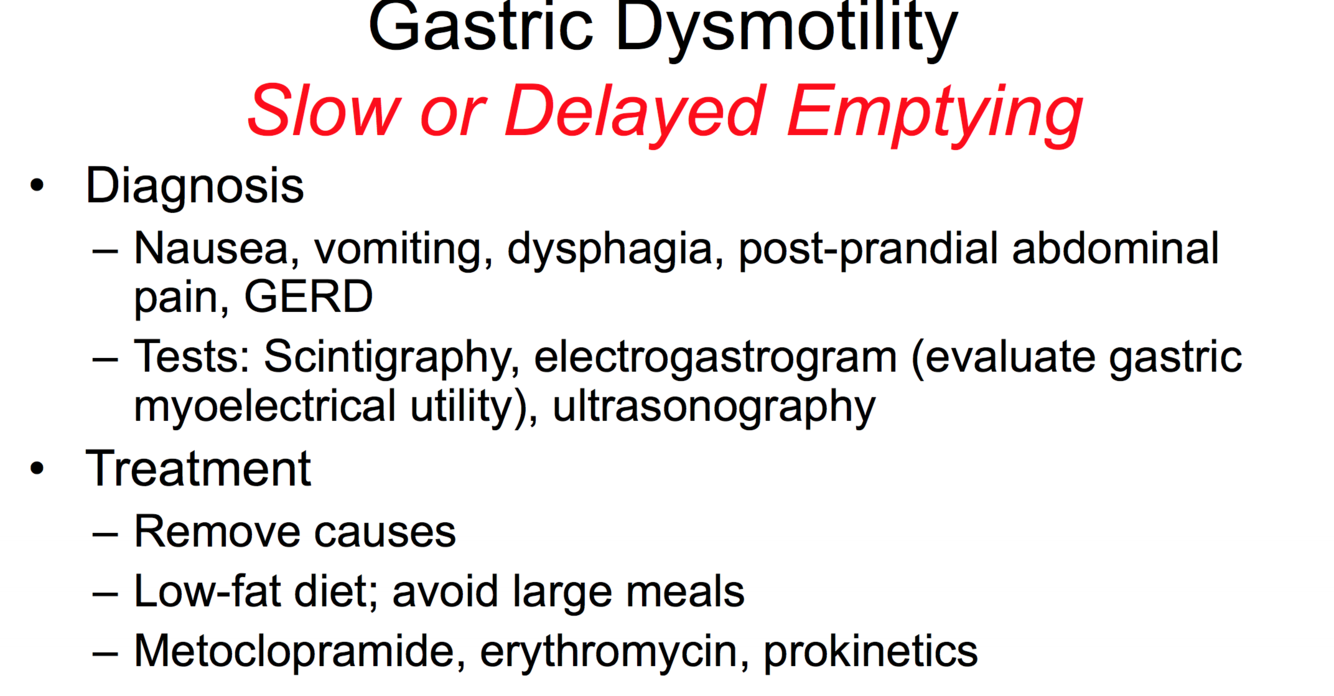 Gastric Dysmotility
Slow or Delayed Emptying

• Diagnosis
– Nausea, vomiting, dysphagia, post-prandial abdominal pain, GERD
– Tests: Scintigraphy, electrogastrogram (evaluate gastric myoelectrical utility), ultrasonography
• Treatment
– Remove causes
– Low-fat diet; avoid large meals
– Metoclopramide, erythromycin, prokinetics